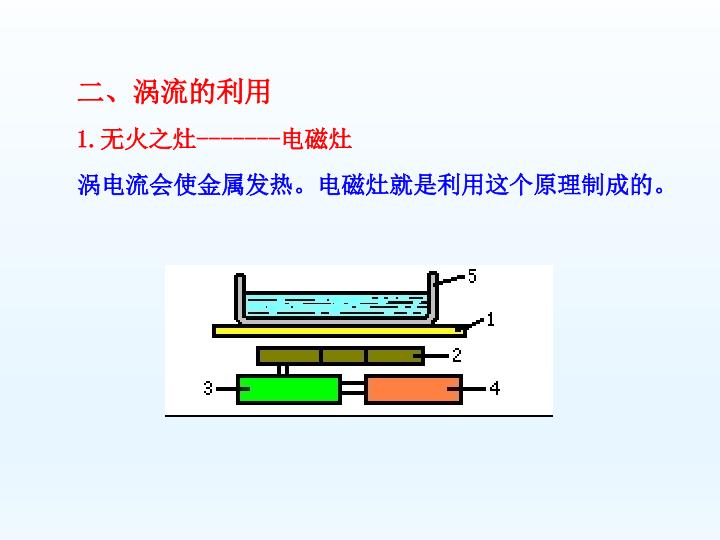 二、涡流的利用

1. 无火之灶-------电磁灶

涡电流会使金属发热。电磁灶就是利用这个原理制成的。

5
1
2
3
4